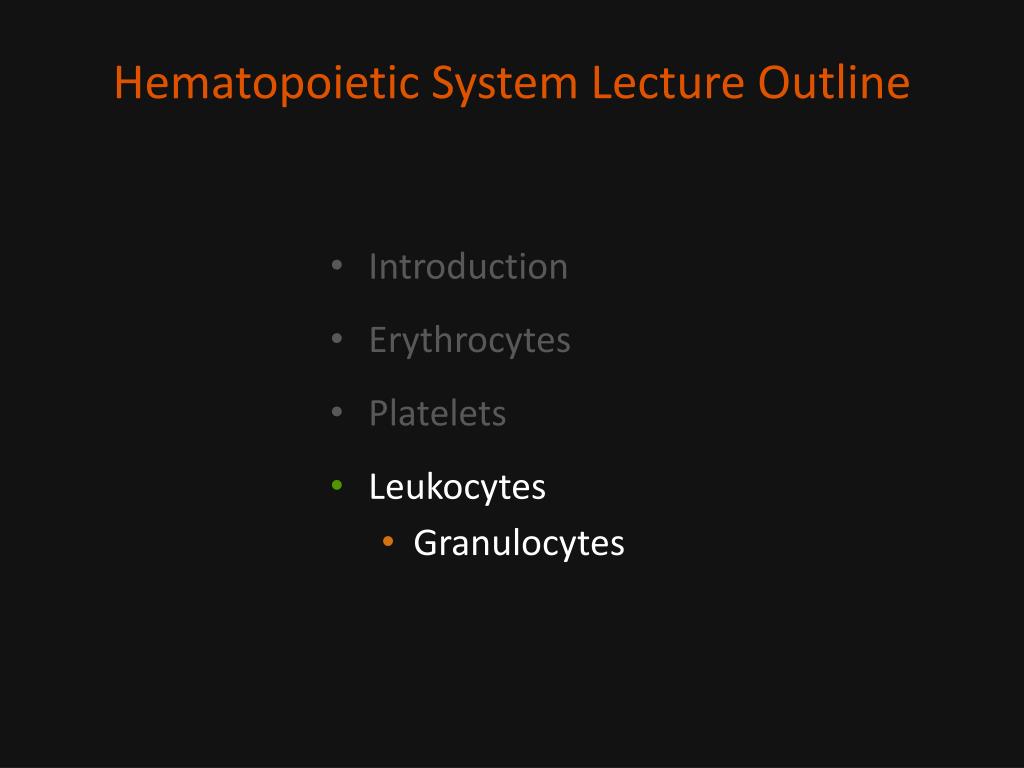 Hematopoietic System Lecture Outline

• Introduction
• Erythrocytes
• Platelets
• Leukocytes
  • Granulocytes